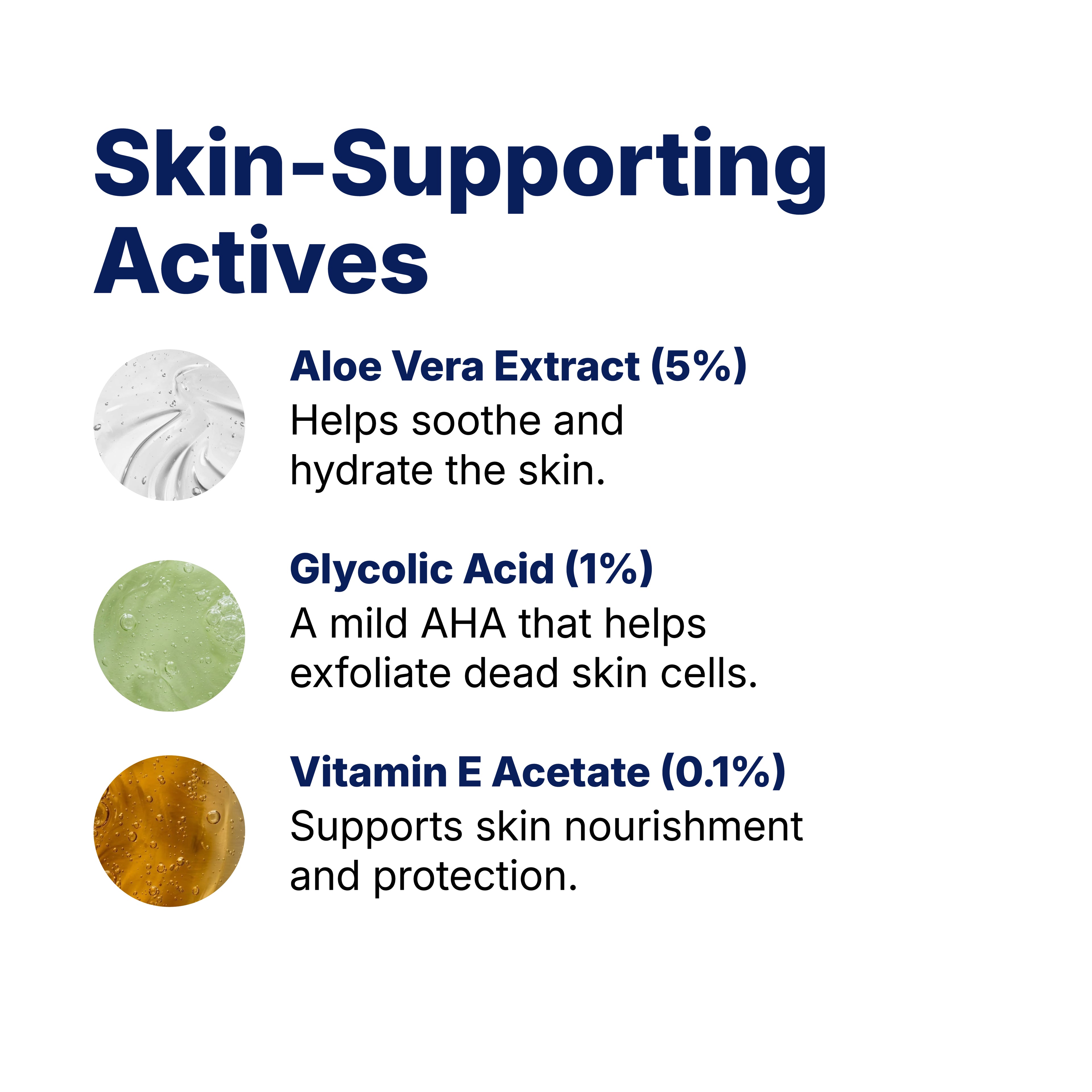 Skin-Supporting Actives

Aloe Vera Extract (5%)
Helps soothe and hydrate the skin.

Glycolic Acid (1%)
A mild AHA that helps exfoliate dead skin cells.

Vitamin E Acetate (0.1%)
Supports skin nourishment and protection.